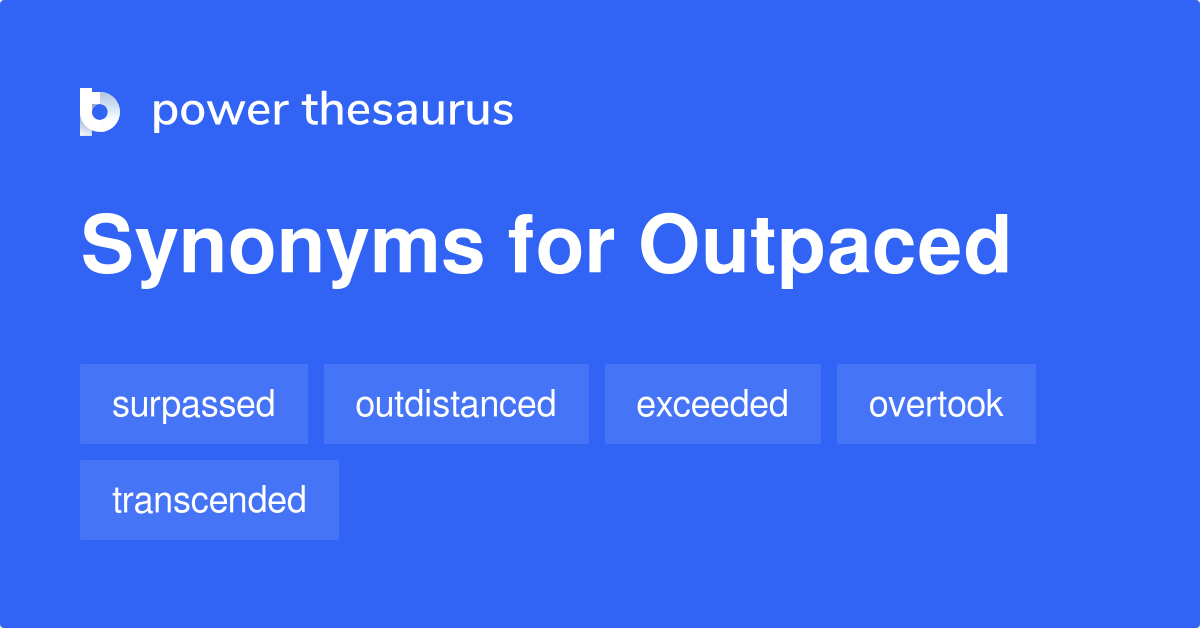 power thesaurus

Synonyms for Outpaced

surpassed

outdistanced

exceeded

overtook

transcended